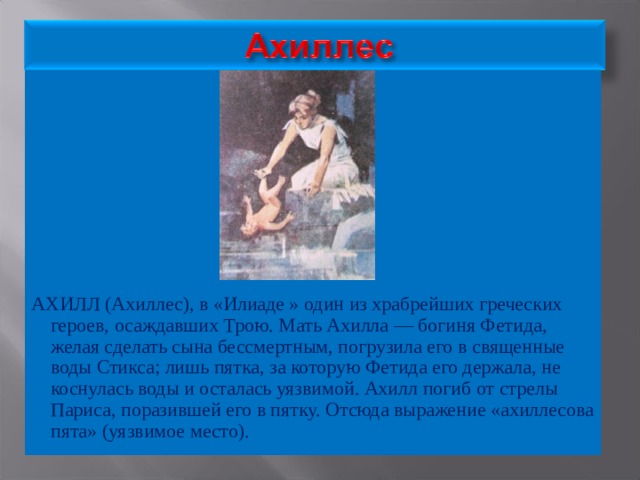 Ахиллес

АХИЛЛ (Ахиллес), в «Илиаде » один из храбрейших греческих героев, осаждавших Трою. Мать Ахилла — богиня Фетида, желая сделать сына бессмертным, погрузила его в священные воды Стикса; лишь пятка, за которую Фетида его держала, не коснулась воды и осталась уязвимой. Ахилл погиб от стрелы Париса, поразившей его в пятку. Отсюда выражение «ахиллесова пята» (уязвимое место).